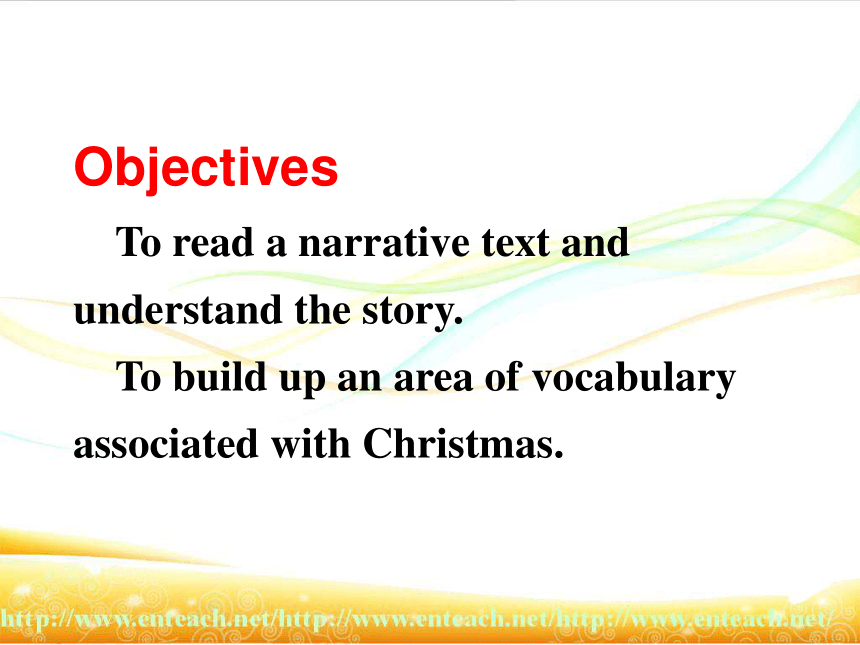 Objectives

To read a narrative text and understand the story.

To build up an area of vocabulary associated with Christmas.

http://www.enteach.net/http://www.enteach.net/http://www.enteach.net/